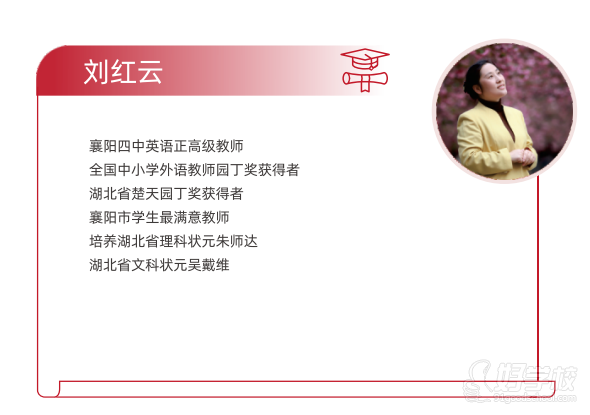 刘红云

襄阳四中英语正高级教师
全国中小学外语教师园丁奖获得者
湖北省楚天园丁奖获得者
襄阳市学生最满意教师
培养湖北省理科状元朱师达
湖北省文科状元吴戴维

好学校
91goodschool.com